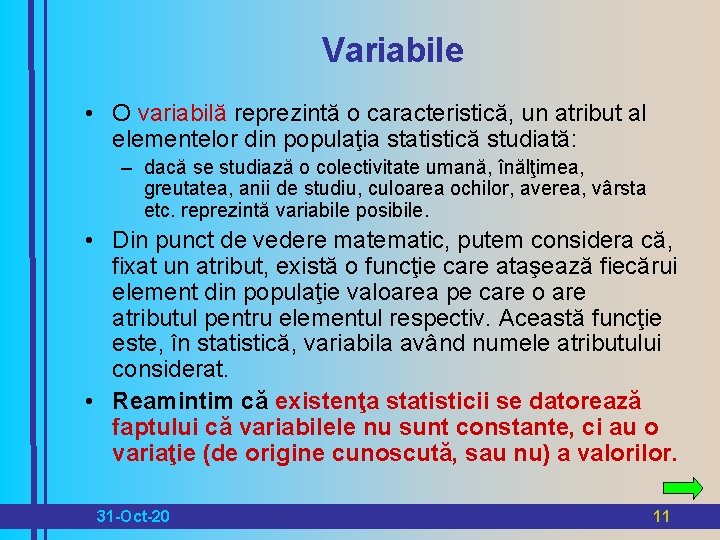 Variabile

• O variabilă reprezintă o caracteristică, un atribut al elementelor din populaţia statistică studiată:

– dacă se studiază o colectivitate umană, înălţimea, greutatea, anii de studiu, culoarea ochilor, averea, vârsta etc. reprezintă variabile posibile.

• Din punct de vedere matematic, putem considera că, fixat un atribut, există o funcţie care ataşează fiecărui element din populaţie valoarea pe care o are atributul pentru elementul respectiv. Această funcţie este, în statistică, variabila având numele atributului considerat.

• Reamintim că existenţa statisticii se datorează faptului că variabilele nu sunt constante, ci au o variaţie (de origine cunoscută, sau nu) a valorilor.

31-Oct-20

11